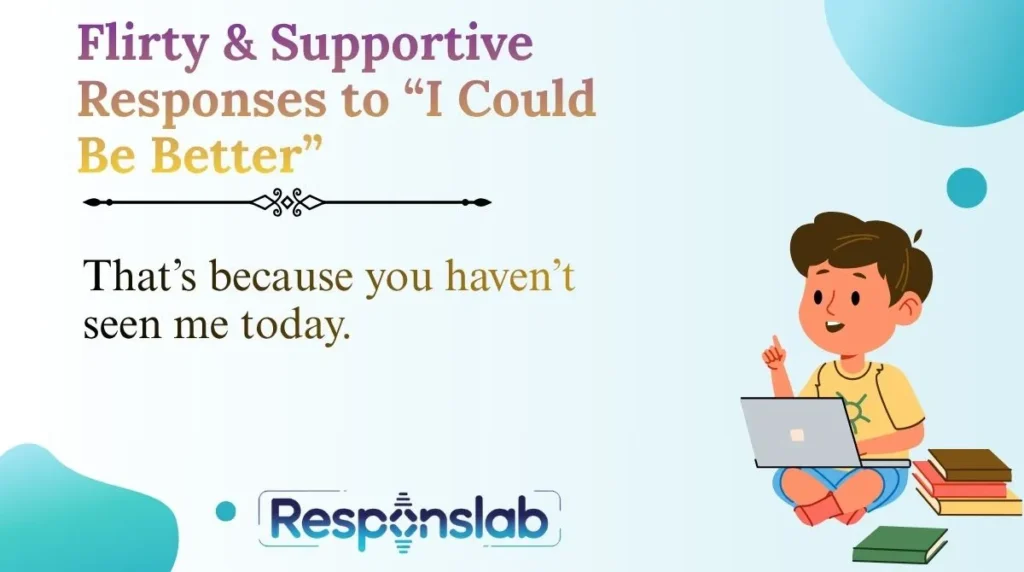 Flirty & Supportive Responses to "I Could Be Better"

That's because you haven't seen me today.

Responslab